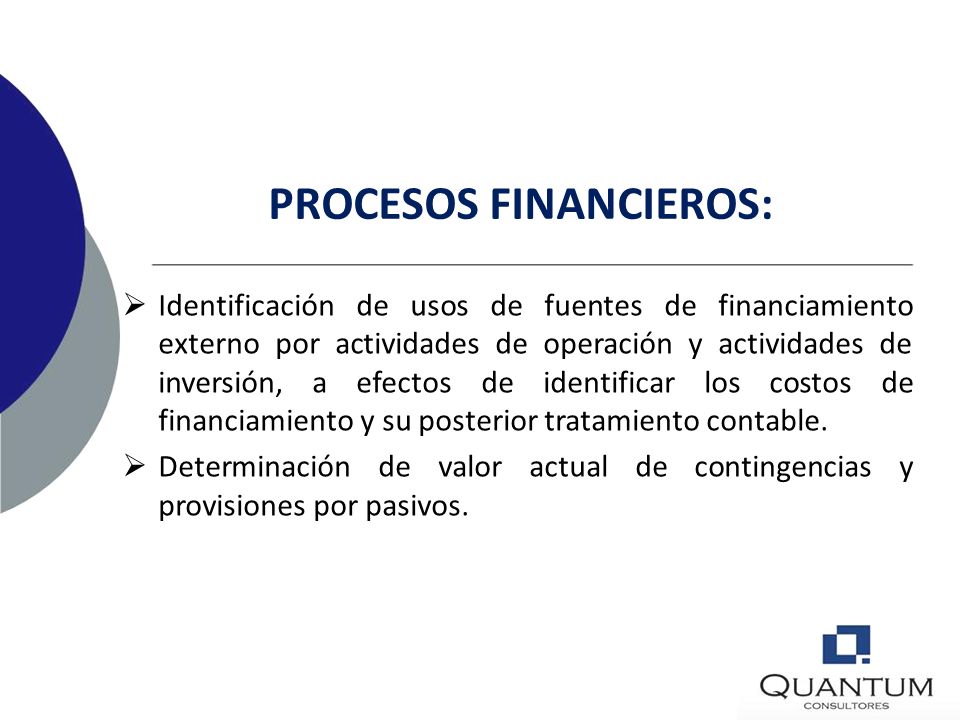 PROCESOS FINANCIEROS:

➢ Identificación de usos de fuentes de financiamiento externo por actividades de operación y actividades de inversión, a efectos de identificar los costos de financiamiento y su posterior tratamiento contable.

➢ Determinación de valor actual de contingencias y provisiones por pasivos.

QUANTUM
CONSULTORES